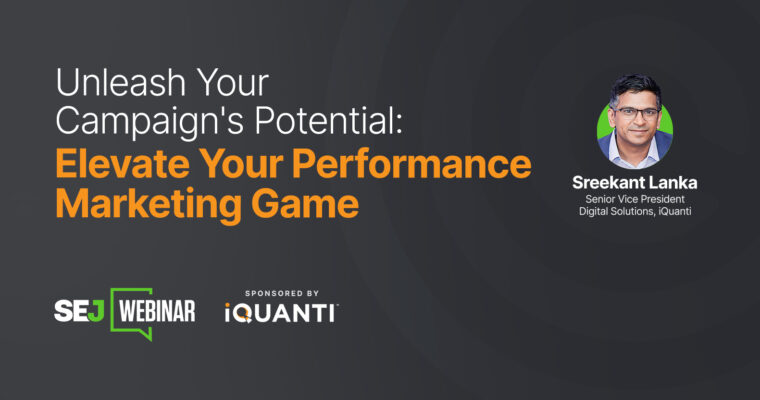 Unleash Your Campaign's Potential:
Elevate Your Performance Marketing Game

Sreekant Lanka
Senior Vice President
Digital Solutions, iQuanti

SEJ WEBINAR

SPONSORED BY
iQUANTI